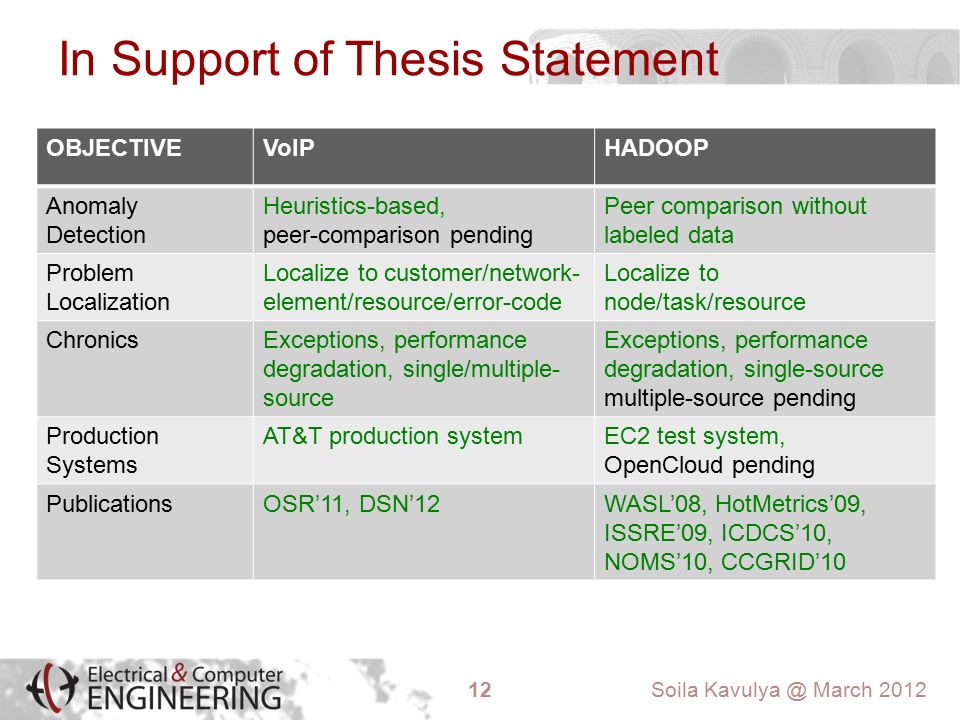 In Support of Thesis Statement

| OBJECTIVE | VoIP | HADOOP |
|---|---|---|
| Anomaly Detection | Heuristics-based, peer-comparison pending | Peer comparison without labeled data |
| Problem Localization | Localize to customer/network-element/resource/error-code | Localize to node/task/resource |
| Chronics | Exceptions, performance degradation, single/multiple-source | Exceptions, performance degradation, single-source multiple-source pending |
| Production Systems | AT&T production system | EC2 test system, OpenCloud pending |
| Publications | OSR'11, DSN'12 | WASL'08, HotMetrics'09, ISSRE'09, ICDCS'10, NOMS'10, CCGRID'10 |

Electrical & Computer ENGINEERING

12

Soila Kavulya @ March 2012